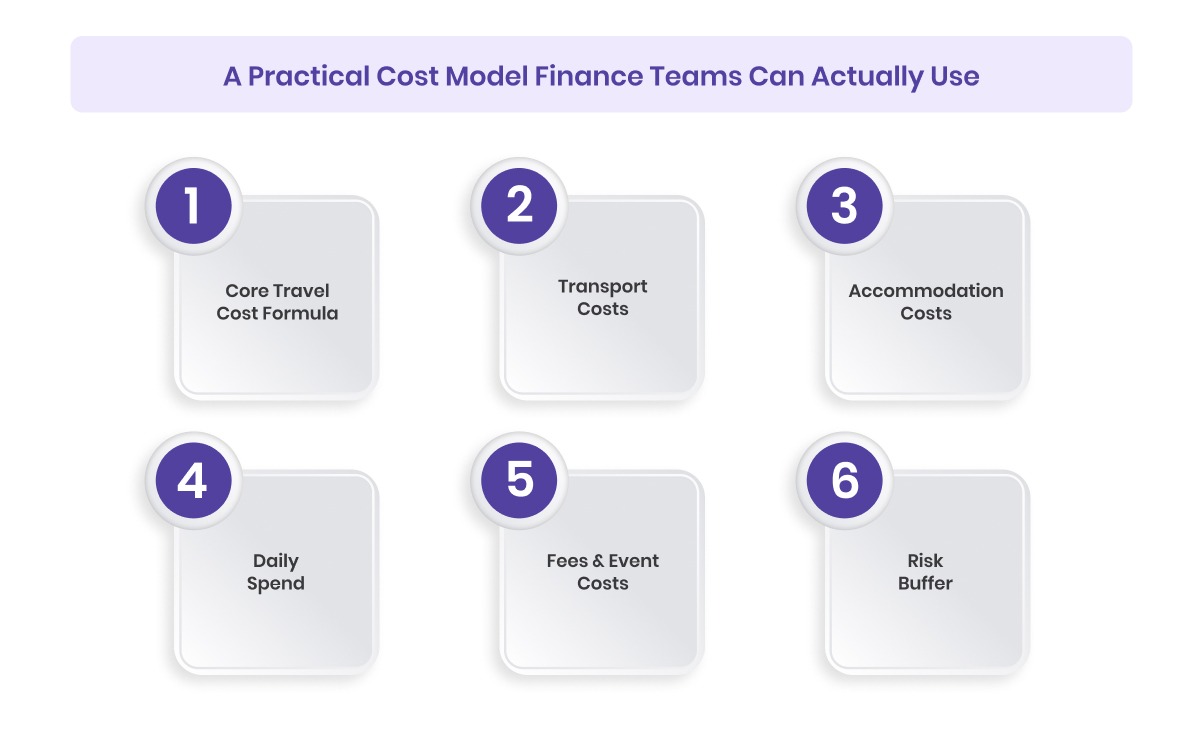 A Practical Cost Model Finance Teams Can Actually Use

1

Core Travel Cost Formula

2

Transport Costs

3

Accommodation Costs

4

Daily Spend

5

Fees & Event Costs

6

Risk Buffer